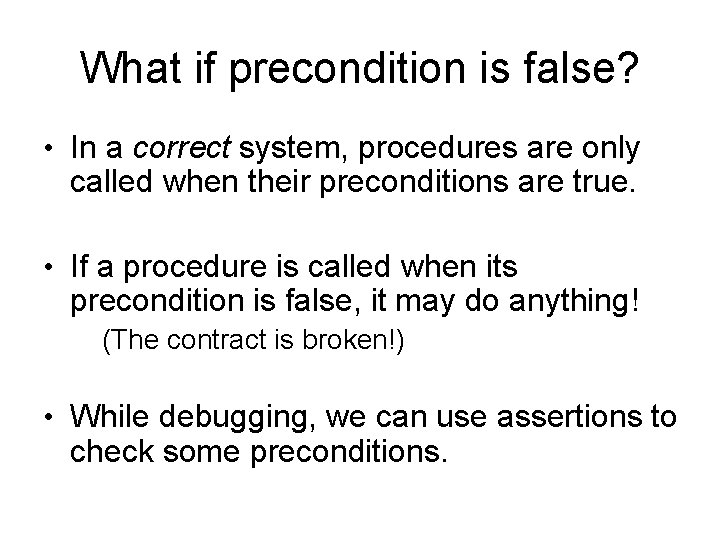 What if precondition is false?

• In a correct system, procedures are only called when their preconditions are true.

• If a procedure is called when its precondition is false, it may do anything!
(The contract is broken!)

• While debugging, we can use assertions to check some preconditions.